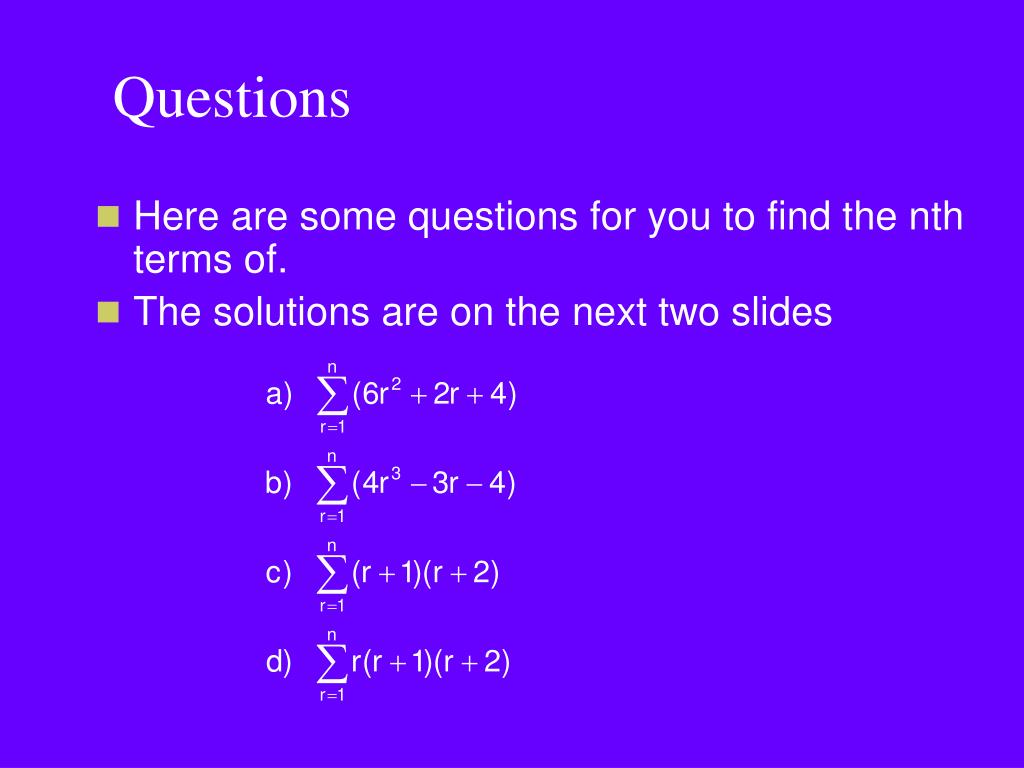 Questions

Here are some questions for you to find the nth terms of.

The solutions are on the next two slides

a) $\sum_{r=1}^{n}(6r^2+2r+4)$

b) $\sum_{r=1}^{n}(4r^3-3r-4)$

c) $\sum_{r=1}^{n}(r+1)(r+2)$

d) $\sum_{r=1}^{n}r(r+1)(r+2)$